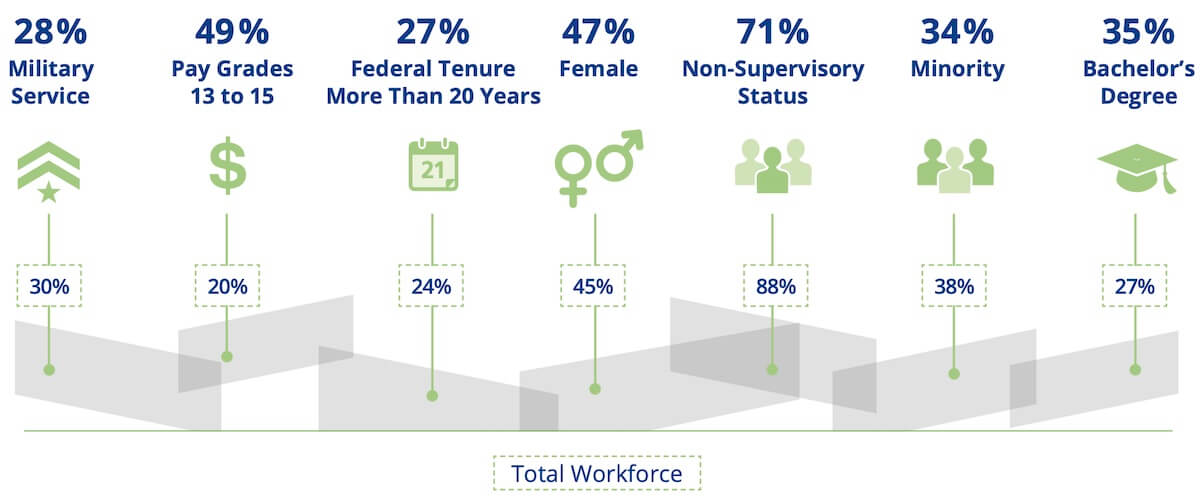 28%
Military Service

49%
Pay Grades 13 to 15

27%
Federal Tenure More Than 20 Years

47%
Female

71%
Non-Supervisory Status

34%
Minority

35%
Bachelor's Degree

21

30%

20%

24%

45%

88%

38%

27%

Total Workforce